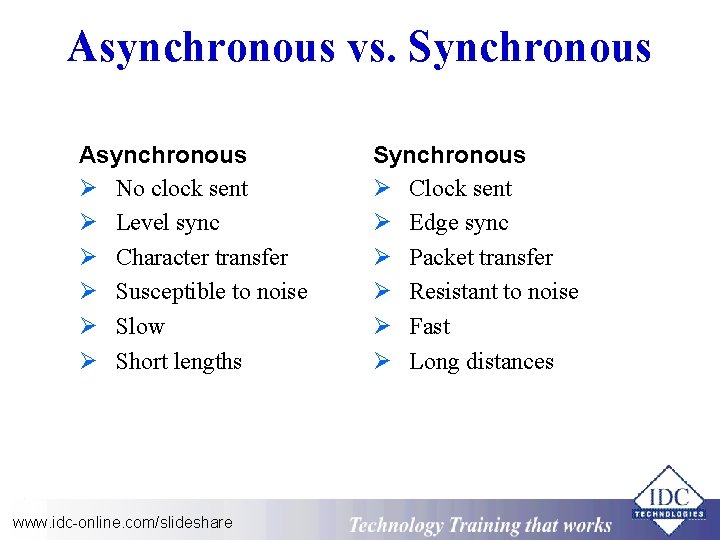 Asynchronous vs. Synchronous

Asynchronous
➢ No clock sent
➢ Level sync
➢ Character transfer
➢ Susceptible to noise
➢ Slow
➢ Short lengths

Synchronous
➢ Clock sent
➢ Edge sync
➢ Packet transfer
➢ Resistant to noise
➢ Fast
➢ Long distances

www.idc-online.com/slideshare

Technology Training that works

IDC
TECHNOLOGIES